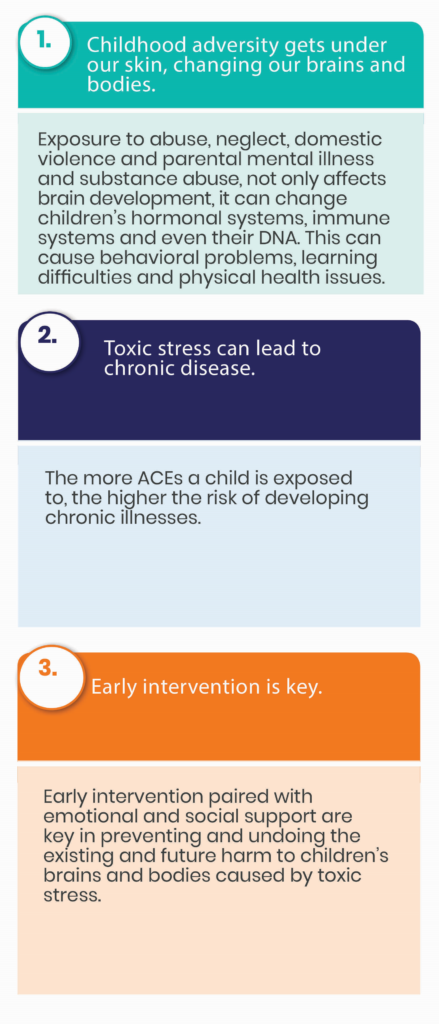 1.

Childhood adversity gets under our skin, changing our brains and bodies.

Exposure to abuse, neglect, domestic violence and parental mental illness and substance abuse, not only affects brain development, it can change children's hormonal systems, immune systems and even their DNA. This can cause behavioral problems, learning difficulties and physical health issues.

2.

Toxic stress can lead to chronic disease.

The more ACEs a child is exposed to, the higher the risk of developing chronic illnesses.

3.

Early intervention is key.

Early intervention paired with emotional and social support are key in preventing and undoing the existing and future harm to children's brains and bodies caused by toxic stress.